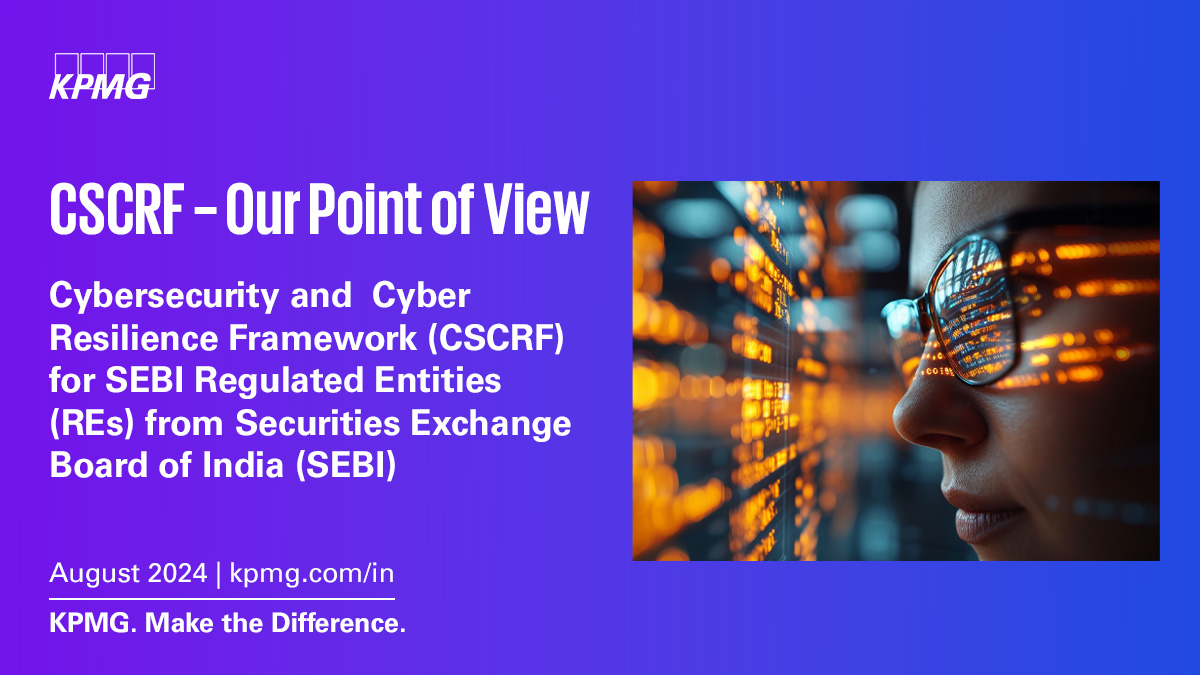 KPMG

CSCRF – Our Point of View

Cybersecurity and Cyber Resilience Framework (CSCRF) for SEBI Regulated Entities (REs) from Securities Exchange Board of India (SEBI)

August 2024 | kpmg.com/in

KPMG. Make the Difference.